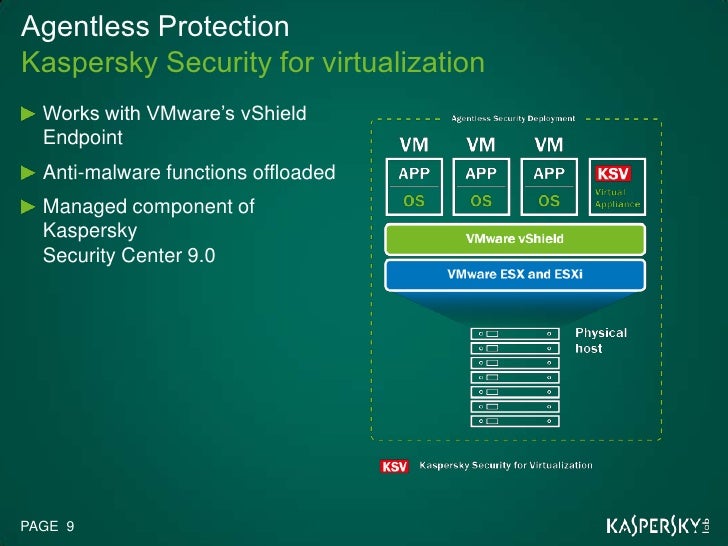 Agentless Protection
Kaspersky Security for virtualization

► Works with VMware's vShield Endpoint

► Anti-malware functions offloaded

► Managed component of Kaspersky Security Center 9.0

Agentless Security Deployment

VM
APP
OS

VM
APP
OS

VM
APP
OS

KSV
Virtual Appliance

VMware vShield

VMware ESX and ESXi

Physical host

KSV Kaspersky Security for Virtualization

PAGE 9

KASPERSKY lab